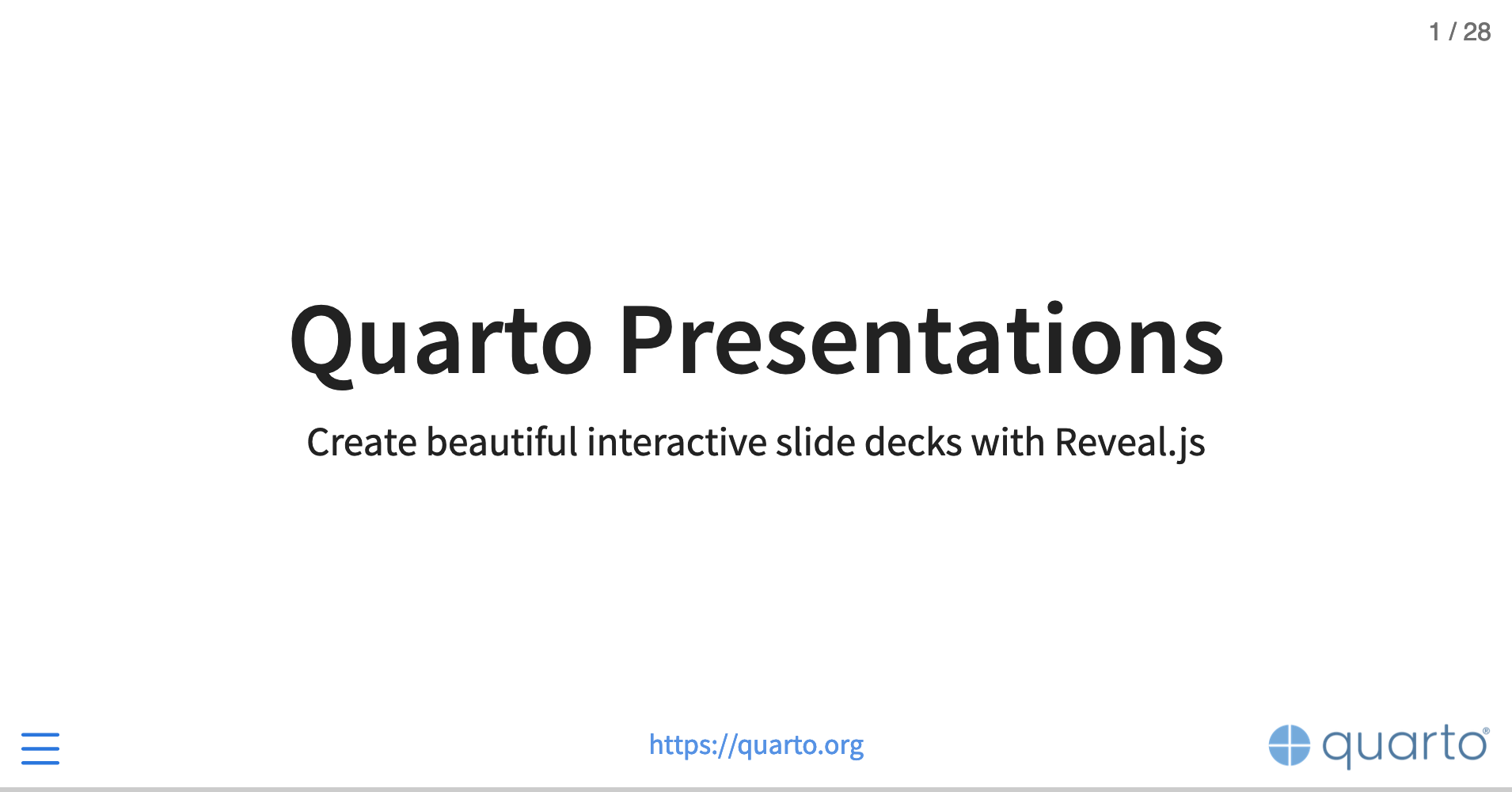 1 / 28

Quarto Presentations

Create beautiful interactive slide decks with Reveal.js

https://quarto.org

quarto®